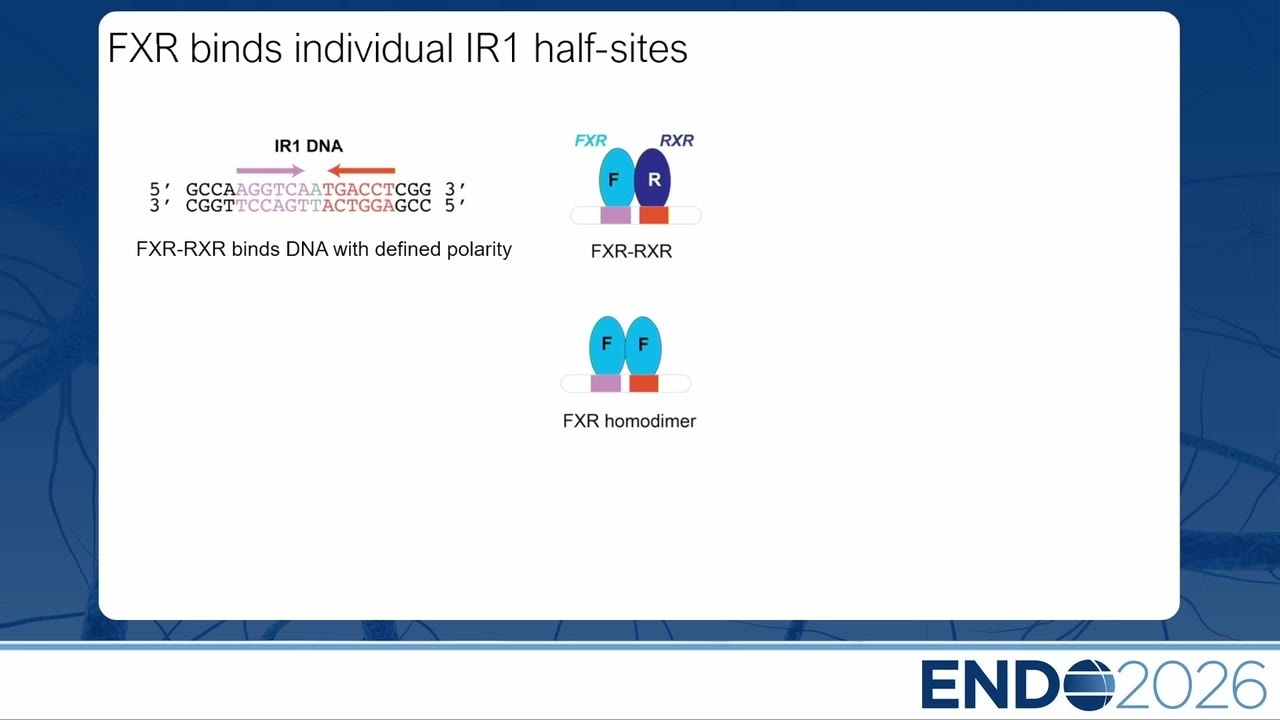 FXR binds individual IR1 half-sites

IR1 DNA

5′ GCCAAGGTCAATGACCTCGG 3′
3′ CGGTTCCAGTTACTGGAGCC 5′

FXR-RXR binds DNA with defined polarity

FXR RXR

F R

FXR-RXR

F F

FXR homodimer

ENDO2026